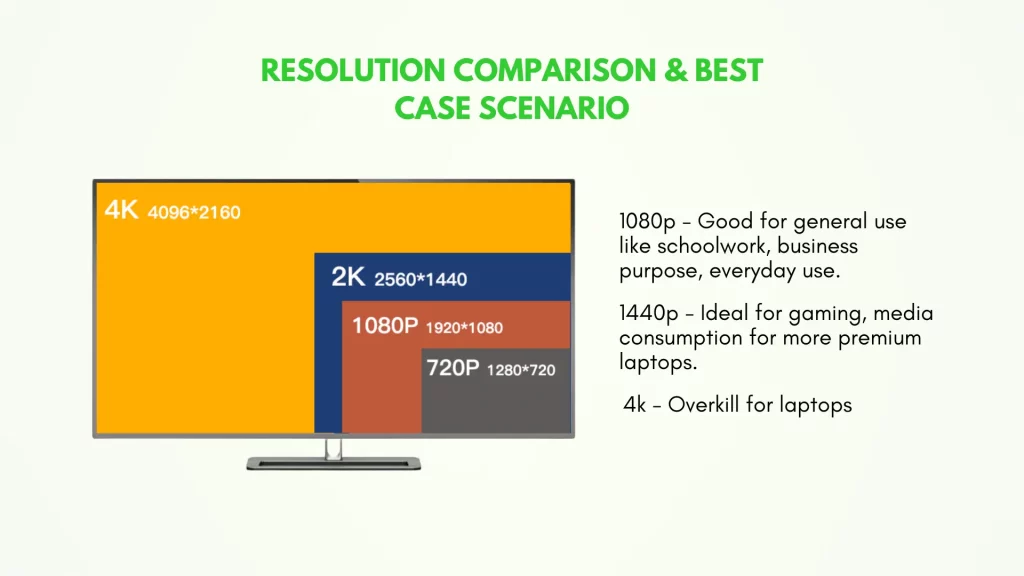 RESOLUTION COMPARISON & BEST CASE SCENARIO

4K 4096*2160

2K 2560*1440

1080P 1920*1080

720P 1280*720

1080p - Good for general use like schoolwork, business purpose, everyday use.

1440p - Ideal for gaming, media consumption for more premium laptops.

4k - Overkill for laptops